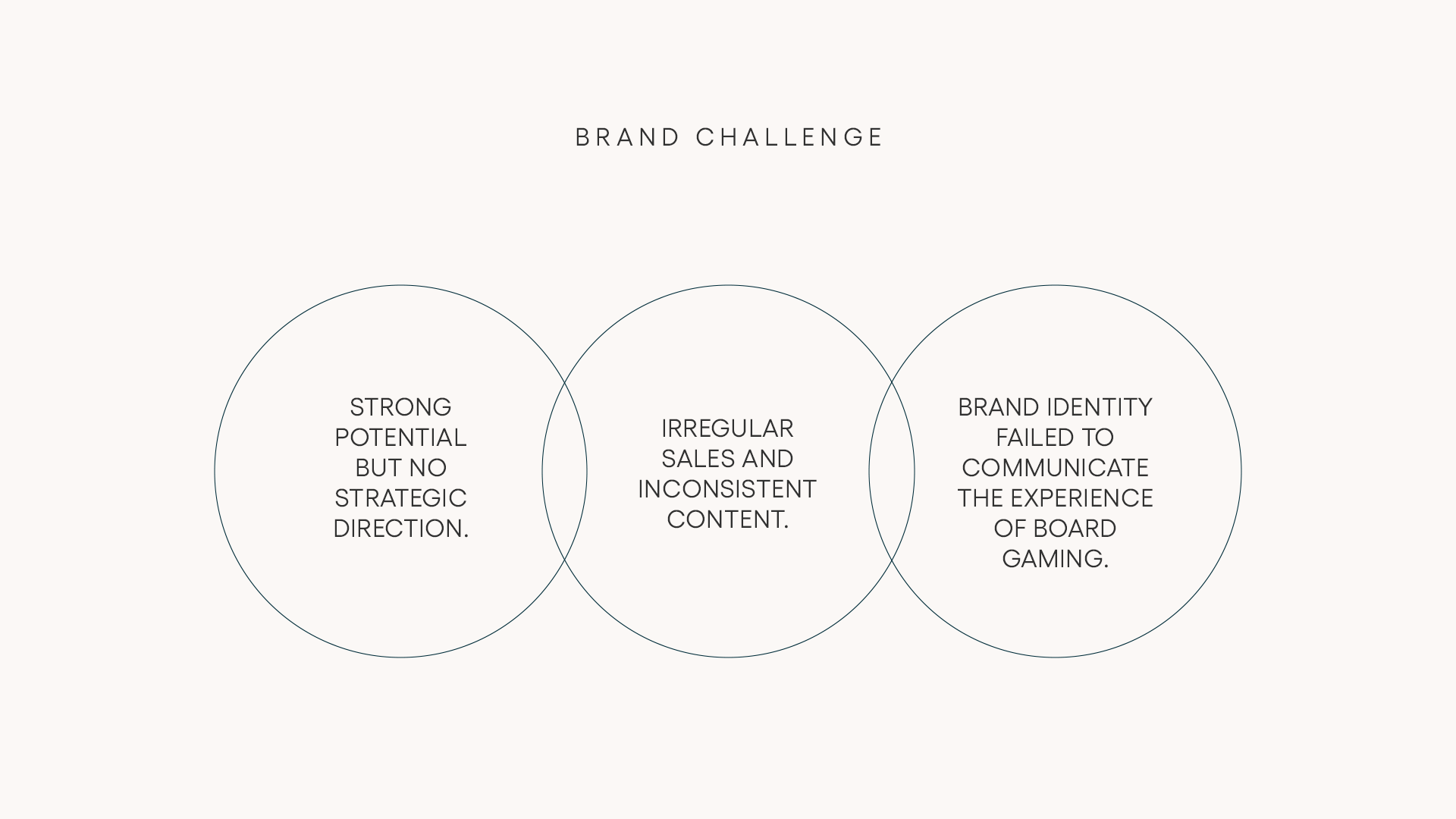 BRAND CHALLENGE

STRONG POTENTIAL BUT NO STRATEGIC DIRECTION.

IRREGULAR SALES AND INCONSISTENT CONTENT.

BRAND IDENTITY FAILED TO COMMUNICATE THE EXPERIENCE OF BOARD GAMING.